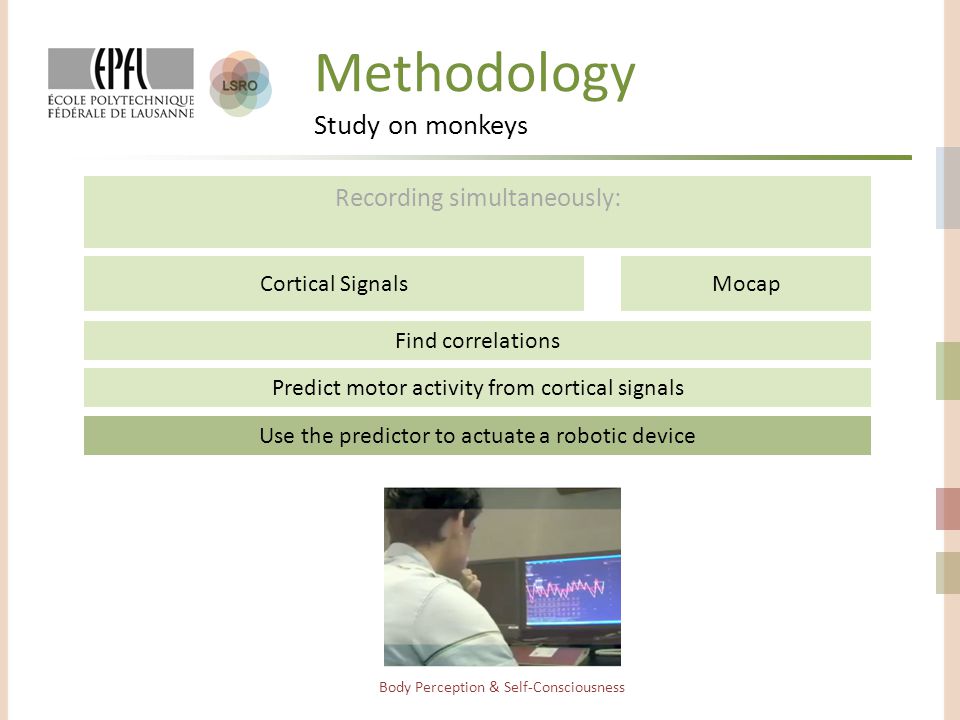 EPFL
ÉCOLE POLYTECHNIQUE
FÉDÉRALE DE LAUSANNE

LSRO

Methodology

Study on monkeys

Recording simultaneously:

Cortical Signals

Mocap

Find correlations

Predict motor activity from cortical signals

Use the predictor to actuate a robotic device

Body Perception & Self-Consciousness